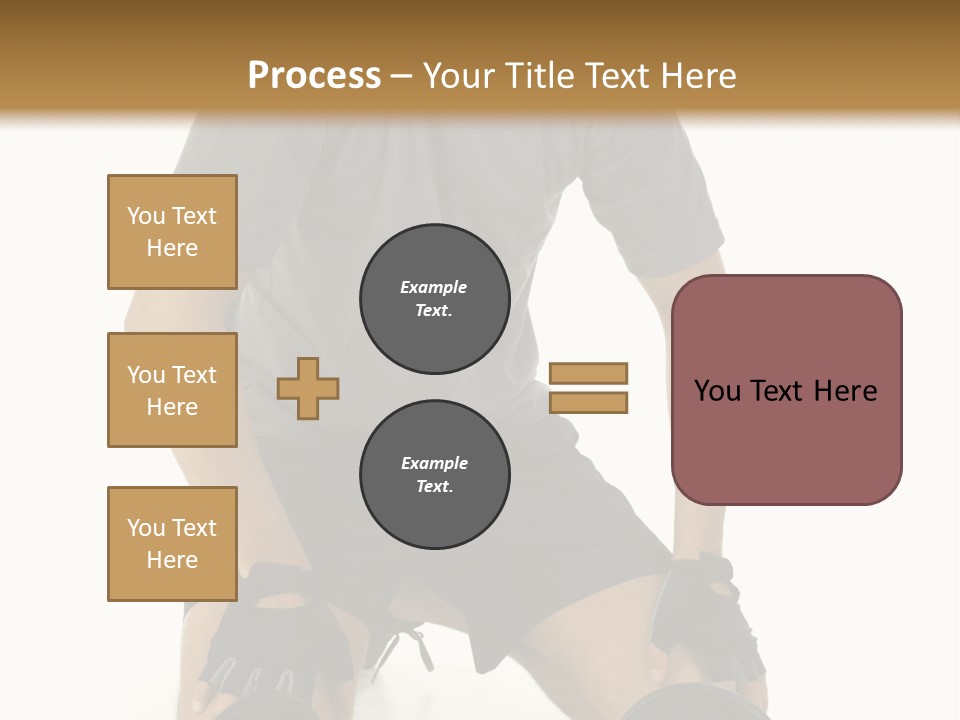 Process – Your Title Text Here

You Text Here

You Text Here

You Text Here

Example Text.

Example Text.

You Text Here